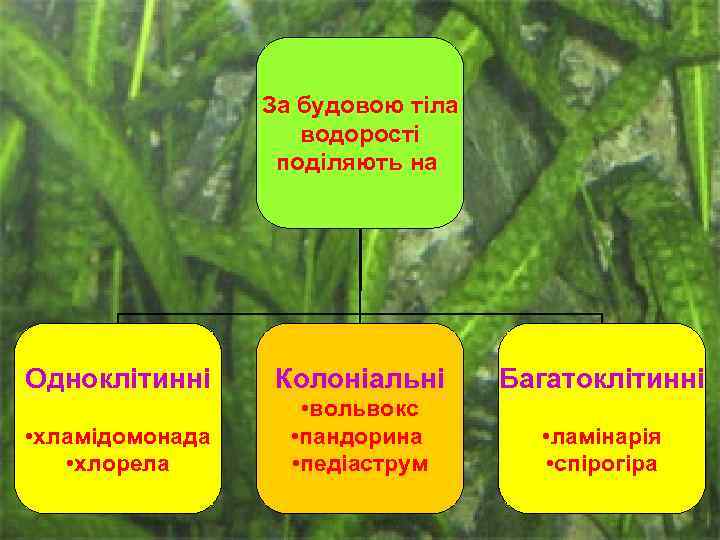 За будовою тіла водорості поділяють на

Одноклітинні

•хламідомонада
•хлорела

Колоніальні
•вольвокс
•пандорина
•педіаструм

Багатоклітинні

•ламінарія
•спірогіра